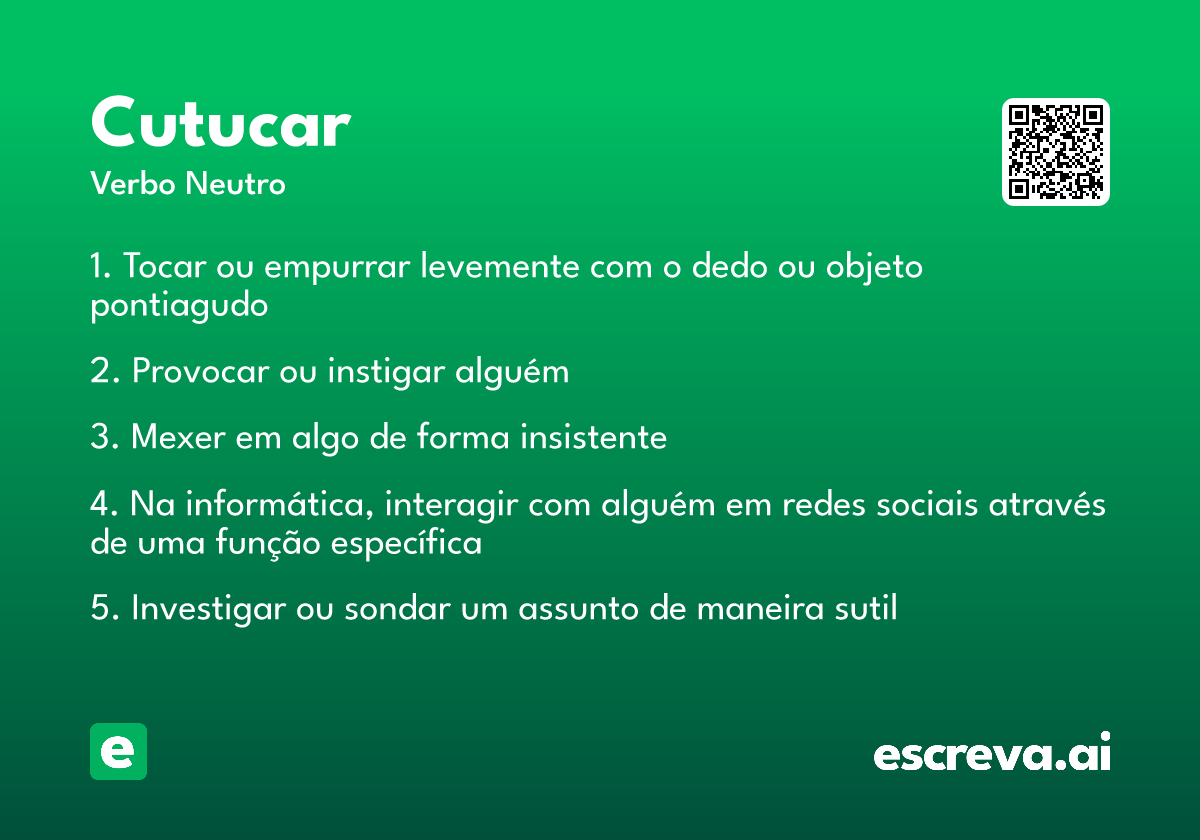 Cutucar

Verbo Neutro

1. Tocar ou empurrar levemente com o dedo ou objeto pontiagudo

2. Provocar ou instigar alguém

3. Mexer em algo de forma insistente

4. Na informática, interagir com alguém em redes sociais através de uma função específica

5. Investigar ou sondar um assunto de maneira sutil

e

escreva.ai